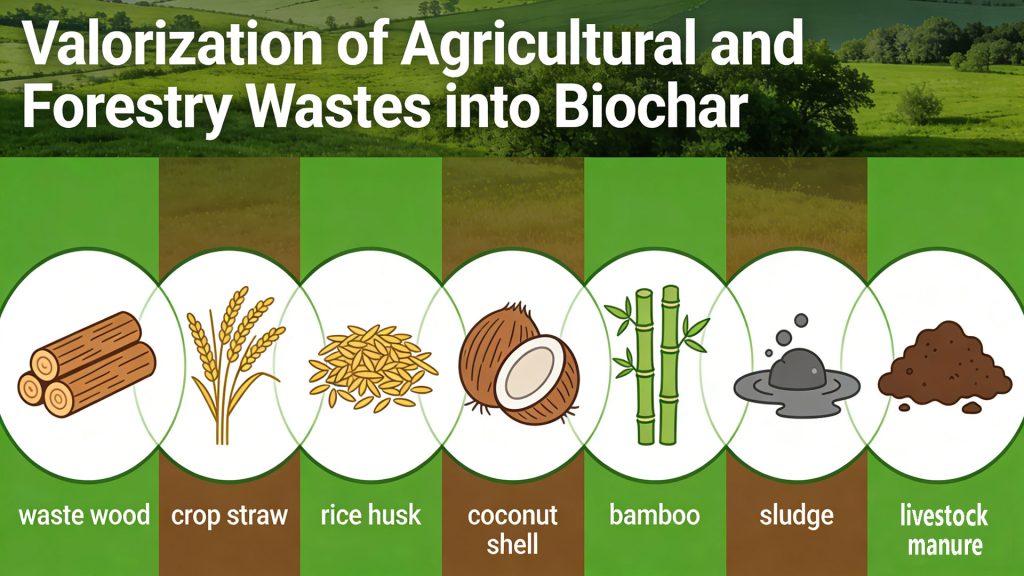 Valorization of Agricultural and Forestry Wastes into Biochar

waste wood

crop straw

rice husk

coconut shell

bamboo

sludge

livestock manure